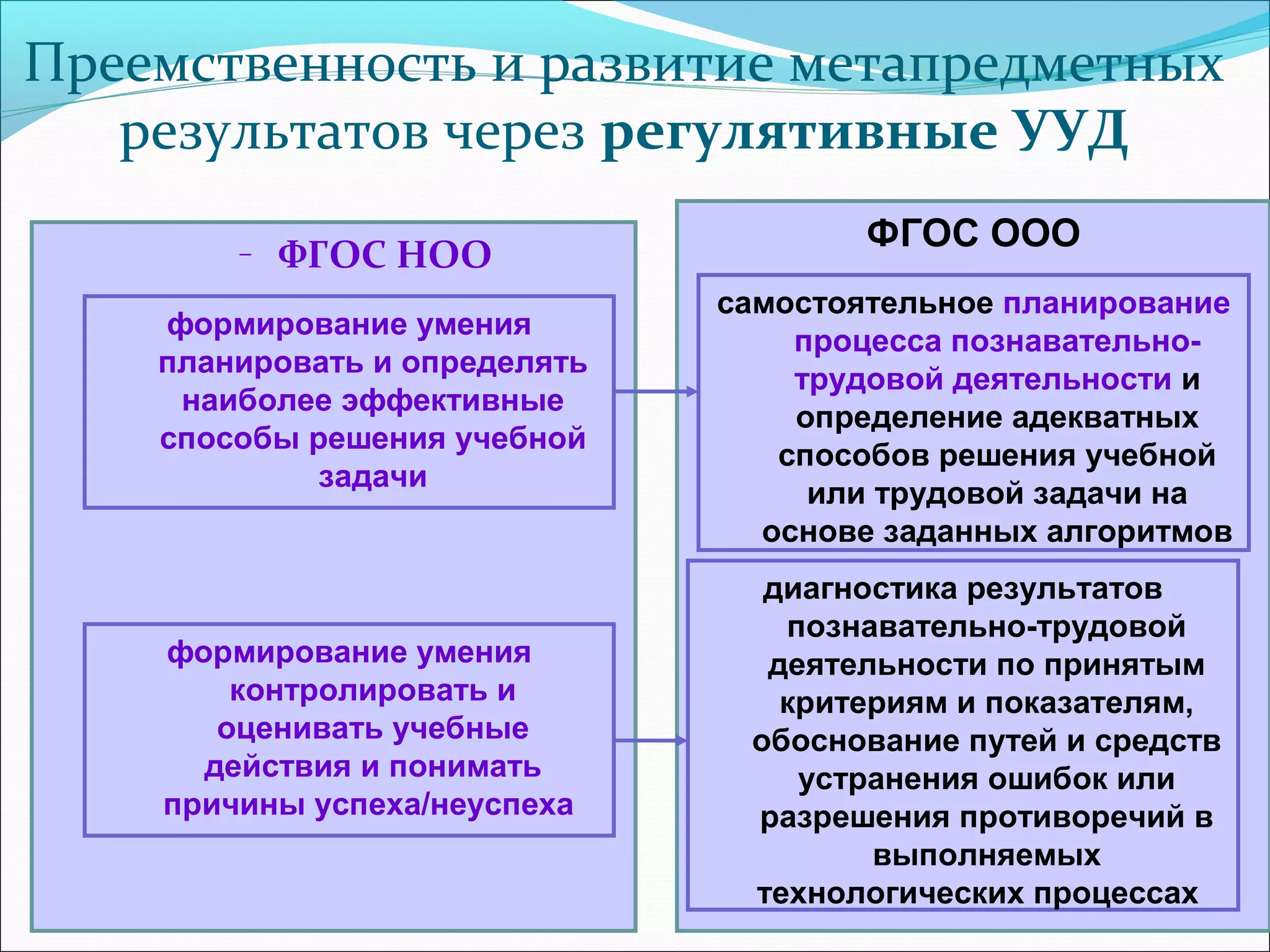 Преемственность и развитие метапредметных результатов через регулятивные УУД

- ФГОС НОО

формирование умения планировать и определять наиболее эффективные способы решения учебной задачи

формирование умения контролировать и оценивать учебные действия и понимать причины успеха/неуспеха

ФГОС ООО

самостоятельное планирование процесса познавательно-трудовой деятельности и определение адекватных способов решения учебной или трудовой задачи на основе заданных алгоритмов

диагностика результатов познавательно-трудовой деятельности по принятым критериям и показателям, обоснование путей и средств устранения ошибок или разрешения противоречий в выполняемых технологических процессах